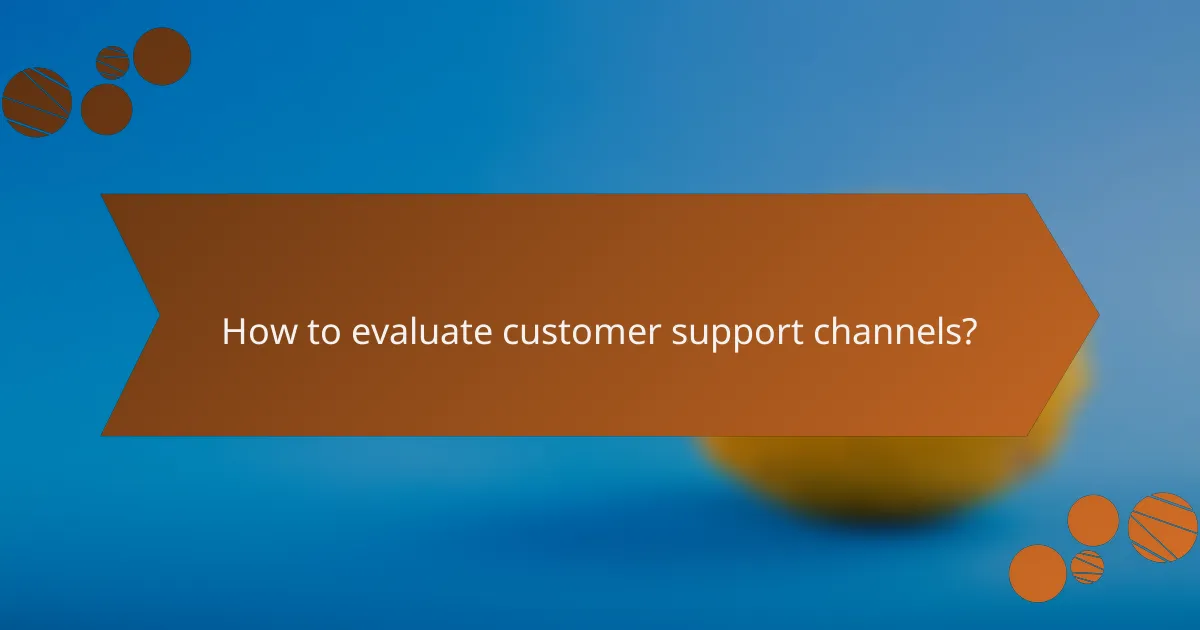 How to evaluate customer support channels?